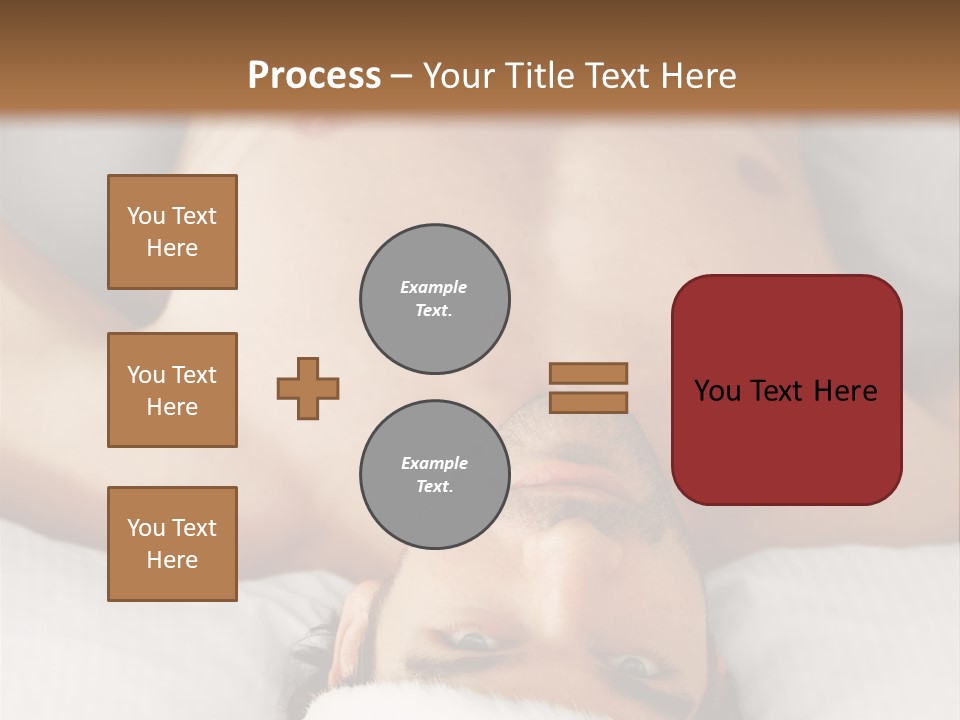 Process – Your Title Text Here

You Text Here

You Text Here

You Text Here

Example Text.

Example Text.

You Text Here